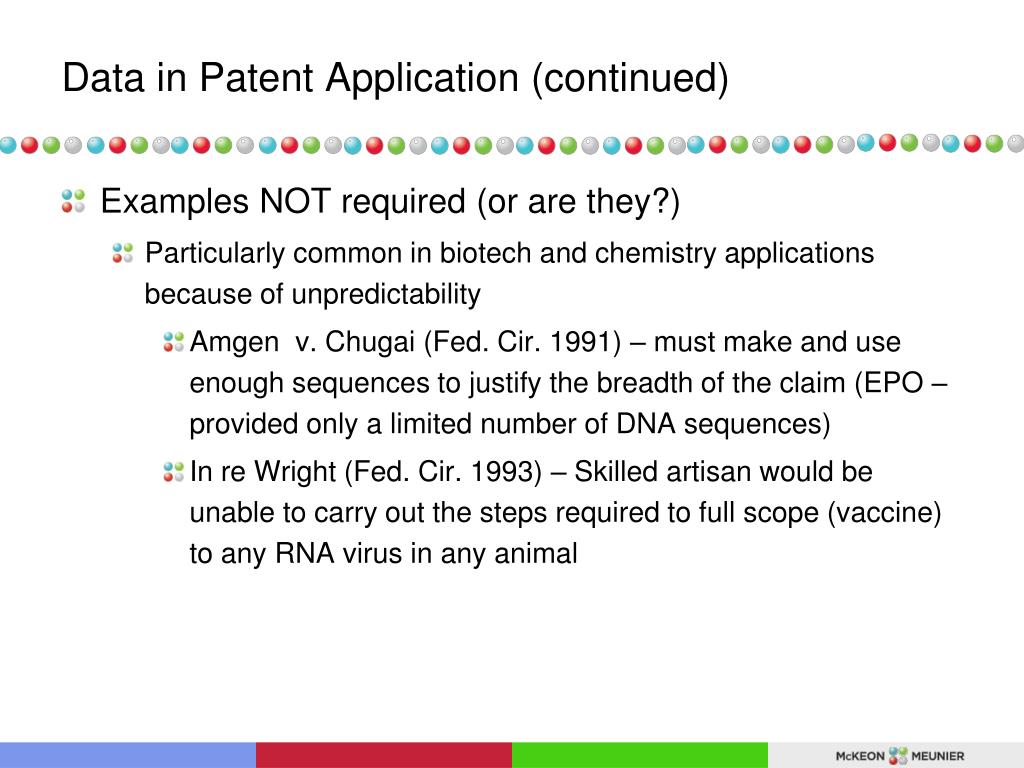 Data in Patent Application (continued)

Examples NOT required (or are they?)

Particularly common in biotech and chemistry applications because of unpredictability

Amgen  v. Chugai (Fed. Cir. 1991) – must make and use enough sequences to justify the breadth of the claim (EPO – provided only a limited number of DNA sequences)

In re Wright (Fed. Cir. 1993) – Skilled artisan would be unable to carry out the steps required to full scope (vaccine) to any RNA virus in any animal

McKEON MEUNIER